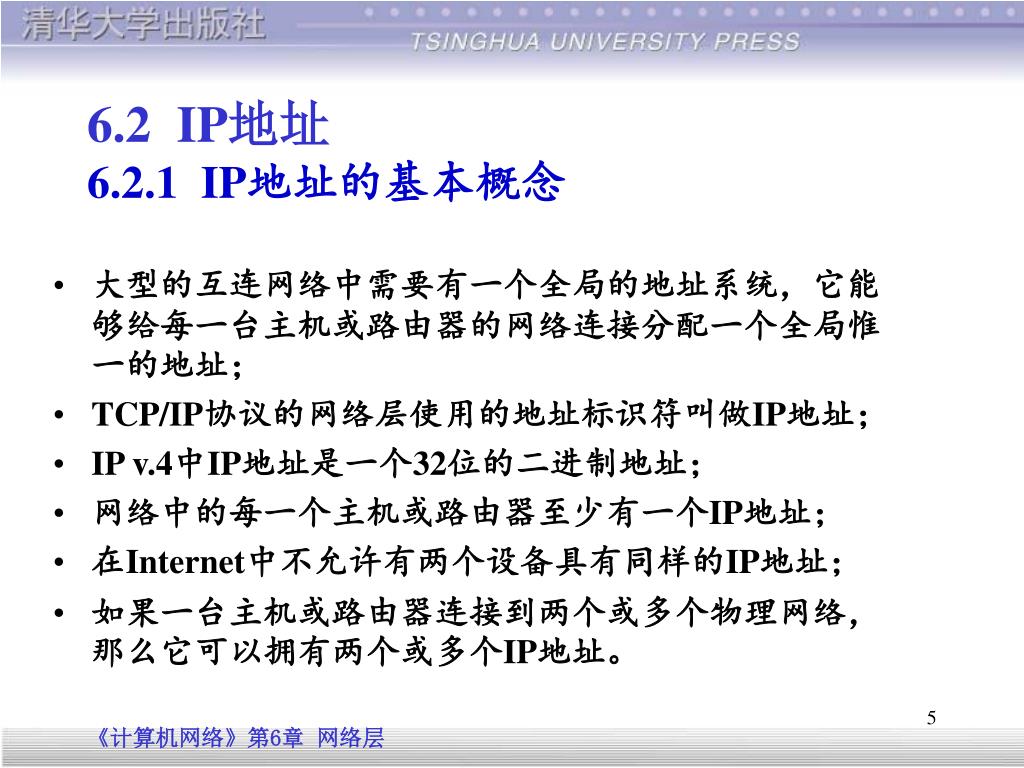 清华大学出版社
TSINGHUA UNIVERSITY PRESS

6.2 IP地址
6.2.1 IP地址的基本概念

• 大型的互连网络中需要有一个全局的地址系统，它能够给每一台主机或路由器的网络连接分配一个全局惟一的地址；
• TCP/IP协议的网络层使用的地址标识符叫做IP地址；
• IP v.4中IP地址是一个32位的二进制地址；
• 网络中的每一个主机或路由器至少有一个IP地址；
• 在Internet中不允许有两个设备具有同样的IP地址；
• 如果一台主机或路由器连接到两个或多个物理网络，那么它可以拥有两个或多个IP地址。

5

《计算机网络》第6章 网络层